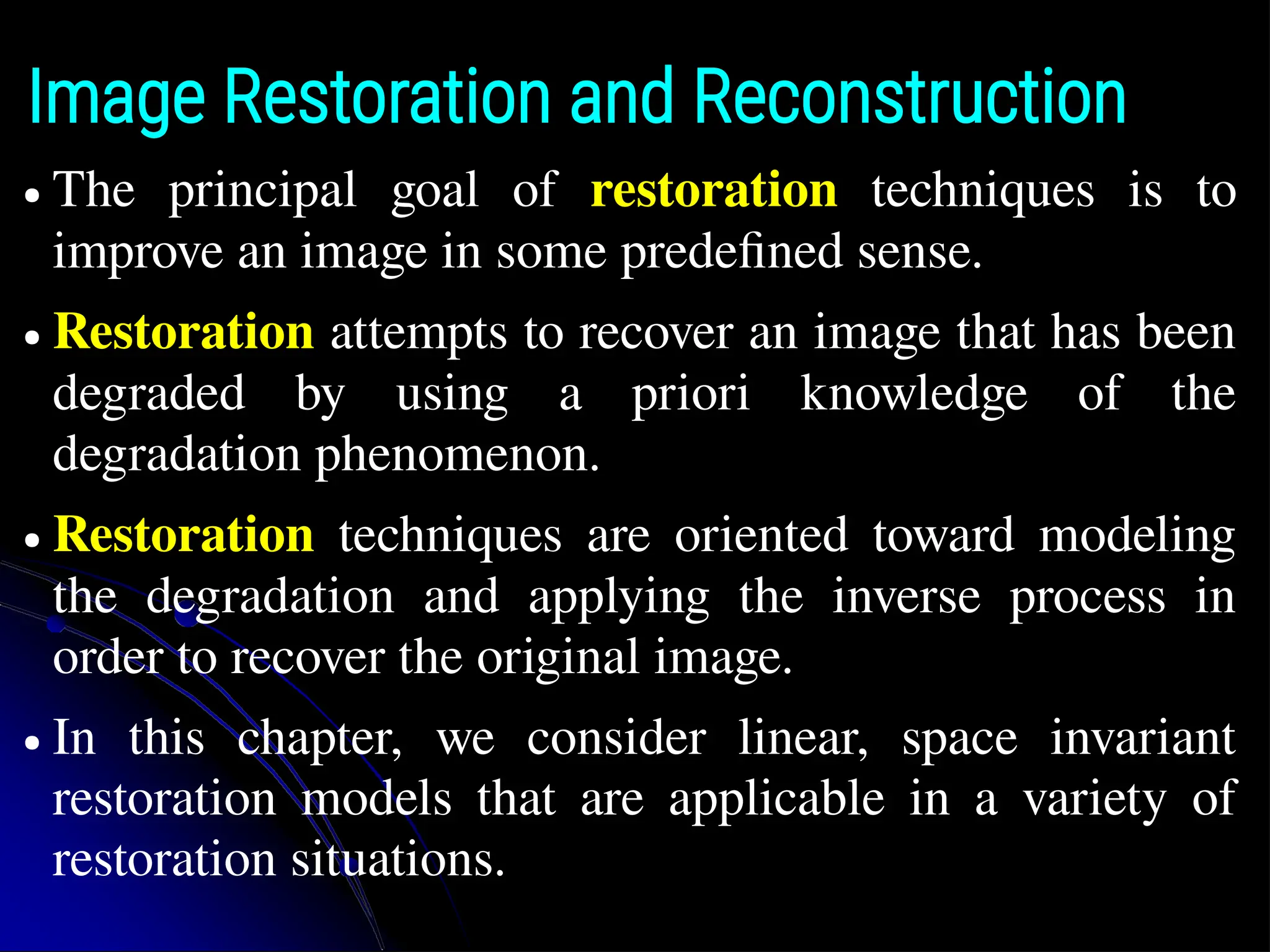 Image Restoration and Reconstruction

• The principal goal of restoration techniques is to improve an image in some predefined sense.

• Restoration attempts to recover an image that has been degraded by using a priori knowledge of the degradation phenomenon.

• Restoration techniques are oriented toward modeling the degradation and applying the inverse process in order to recover the original image.

• In this chapter, we consider linear, space invariant restoration models that are applicable in a variety of restoration situations.